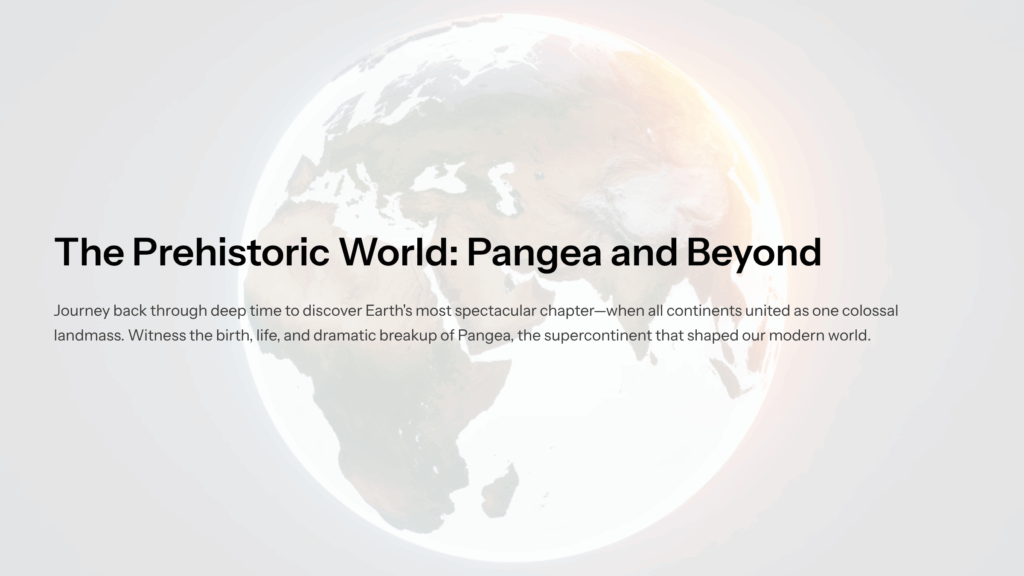 The Prehistoric World: Pangea and Beyond

Journey back through deep time to discover Earth's most spectacular chapter—when all continents united as one colossal landmass. Witness the birth, life, and dramatic breakup of Pangea, the supercontinent that shaped our modern world.